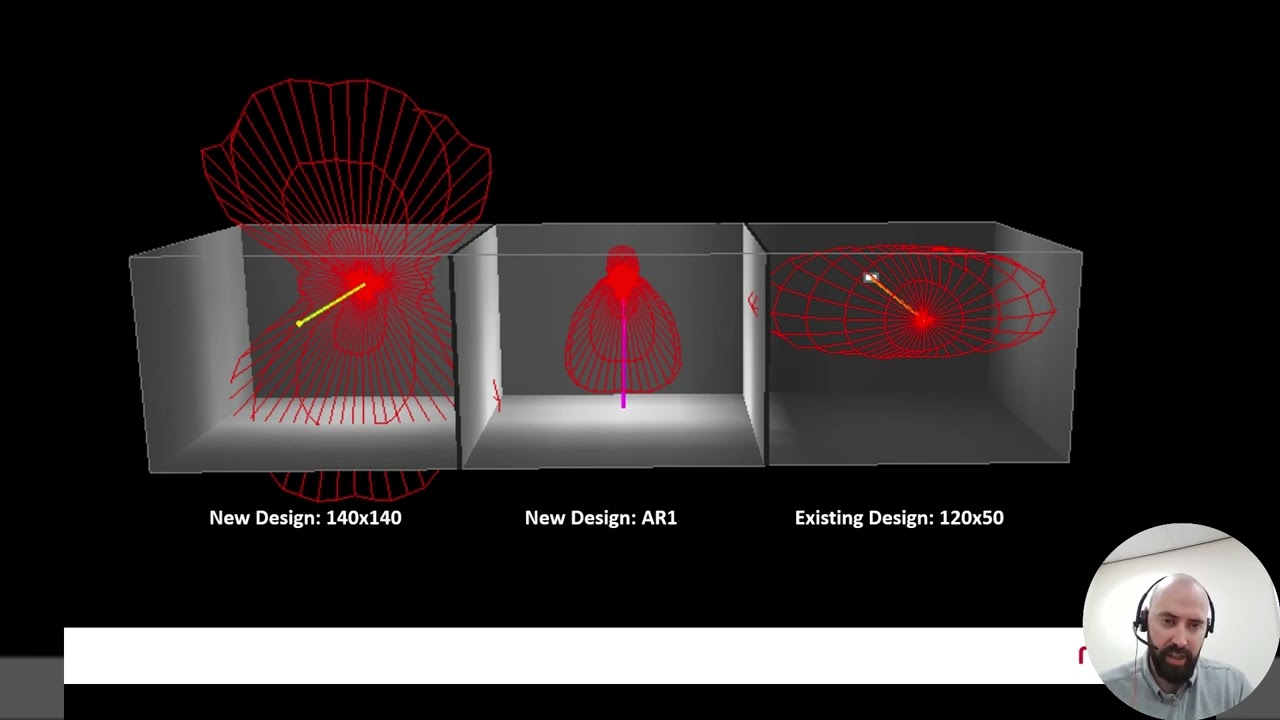 New Design: 140x140

New Design: AR1

Existing Design: 120x50